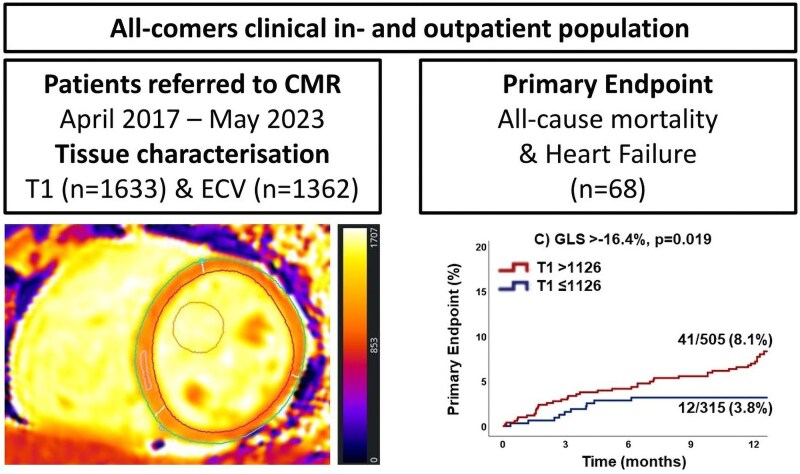 All-comers clinical in- and outpatient population

Patients referred to CMR
April 2017 – May 2023
Tissue characterisation
T1 (n=1633) & ECV (n=1362)

Primary Endpoint
All-cause mortality
& Heart Failure
(n=68)

1707
853
0

C) GLS >-16.4%, p=0.019

T1 >1126
T1 ≤1126

Primary Endpoint (%)
20
15
10
5
0

41/505 (8.1%)
12/315 (3.8%)

0 3 6 9 12
Time (months)